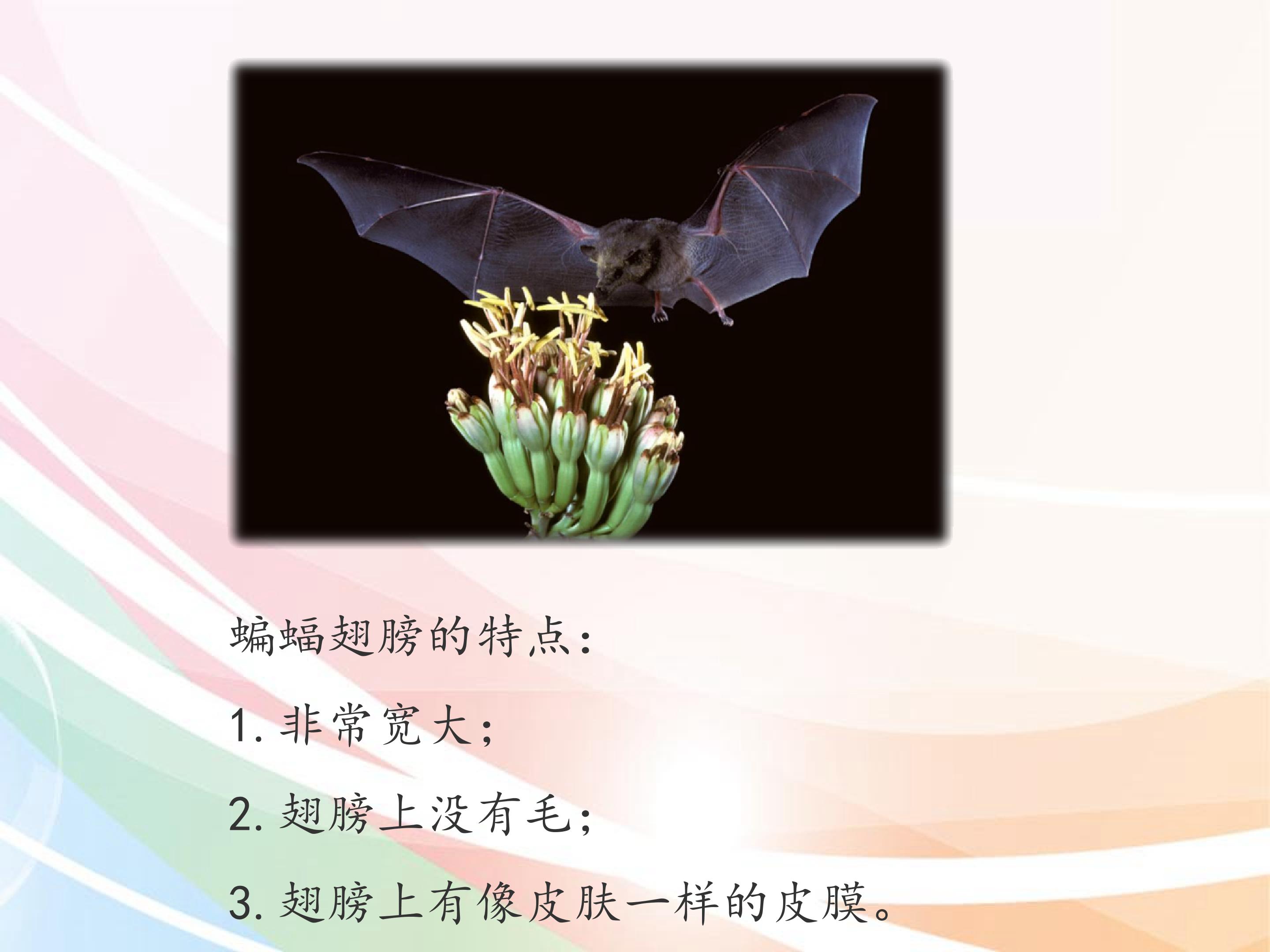 蝙蝠翅膀的特点:

1.非常宽大;

2.翅膀上没有毛;

3.翅膀上有像皮肤一样的皮膜。